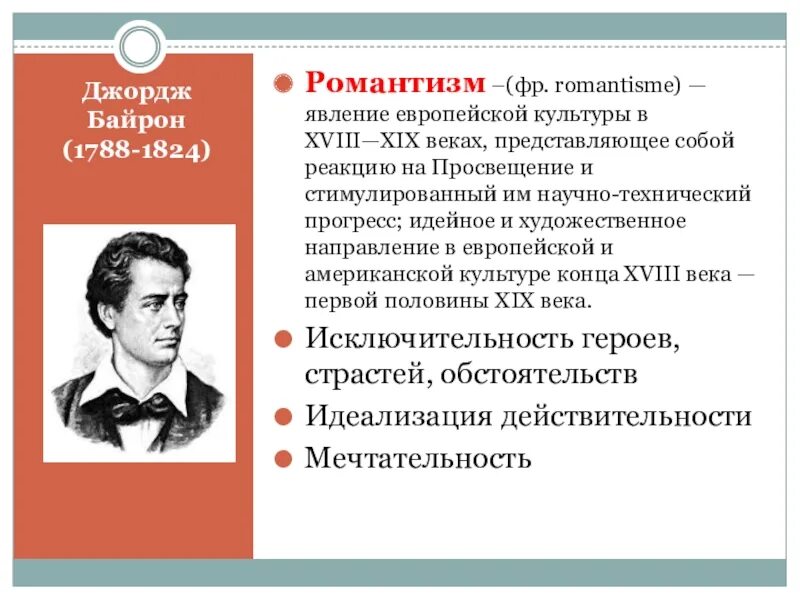 Джордж Байрон (1788-1824)

Романтизм –(фр. romantisme) — явление европейской культуры в XVIII—XIX веках, представляющее собой реакцию на Просвещение и стимулированный им научно-технический прогресс; идейное и художественное направление в европейской и американской культуре конца XVIII века — первой половины XIX века.

Исключительность героев, страстей, обстоятельств

Идеализация действительности

Мечтательность